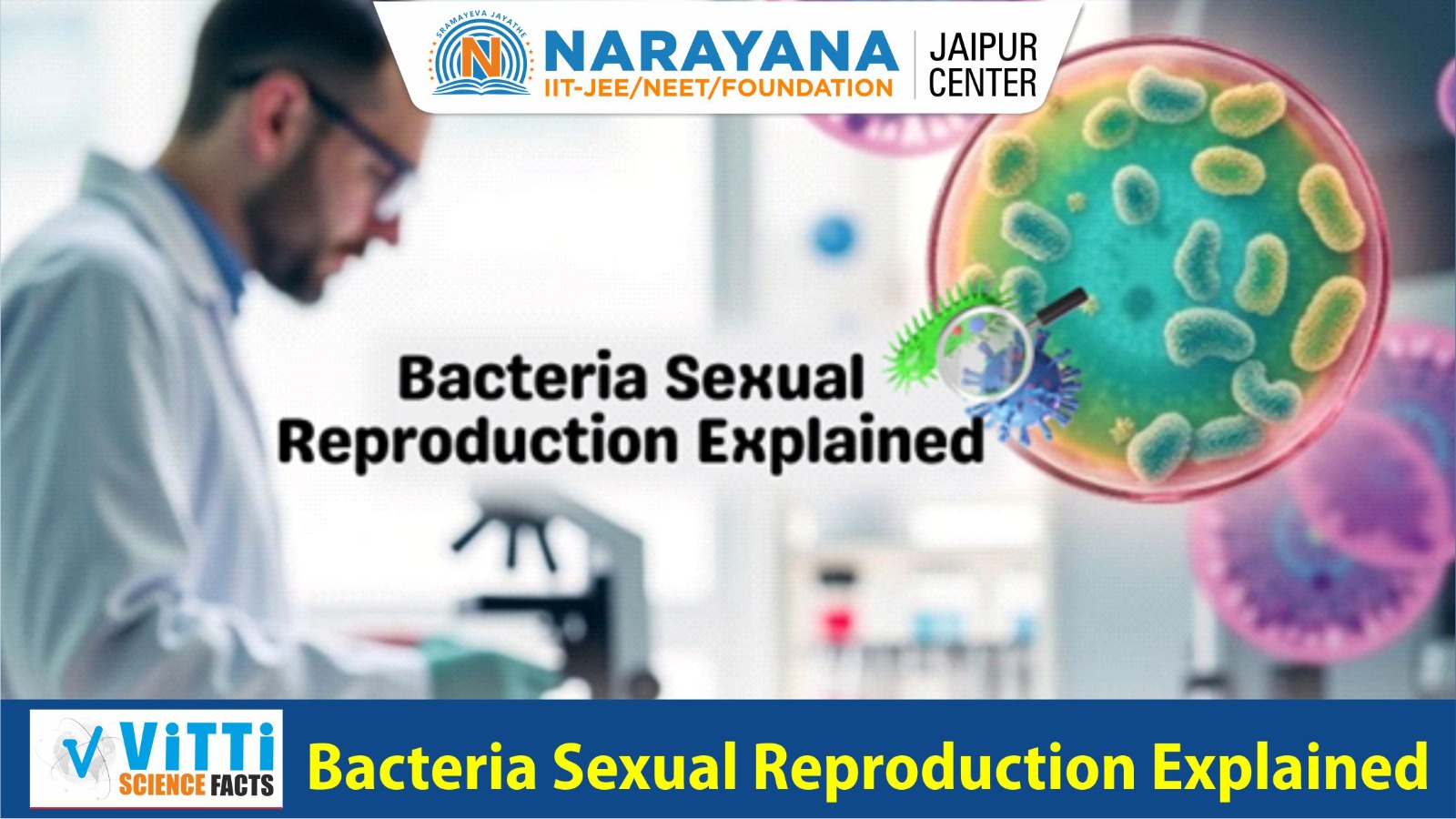 SRAMAYEVA JAYATHE
N NARAYANA
IIT-JEE/NEET/FOUNDATION
JAIPUR CENTER

Bacteria Sexual Reproduction Explained

ViTTi SCIENCE FACTS

Bacteria Sexual Reproduction Explained